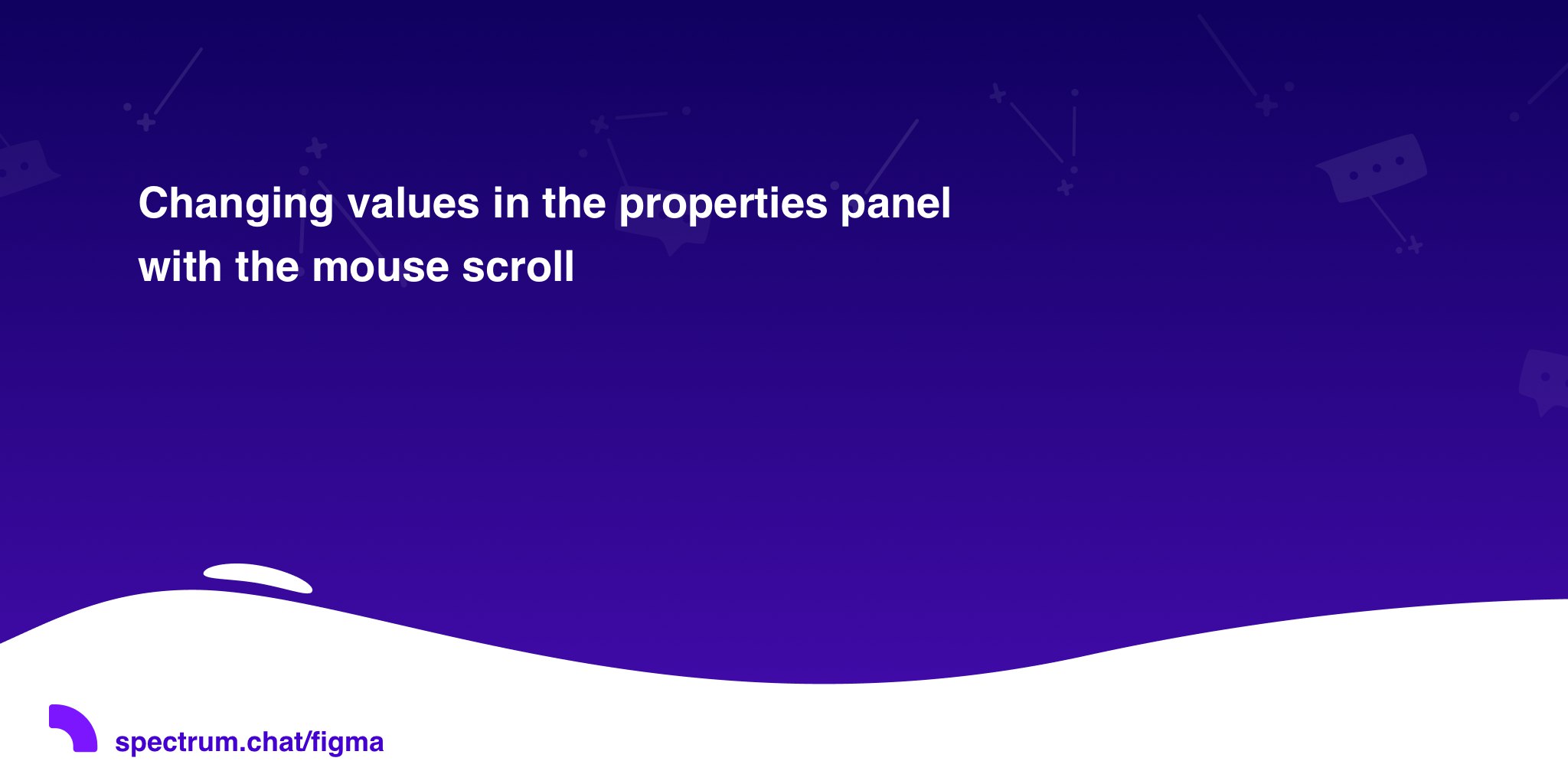 Changing values in the properties panel with the mouse scroll

spectrum.chat/figma